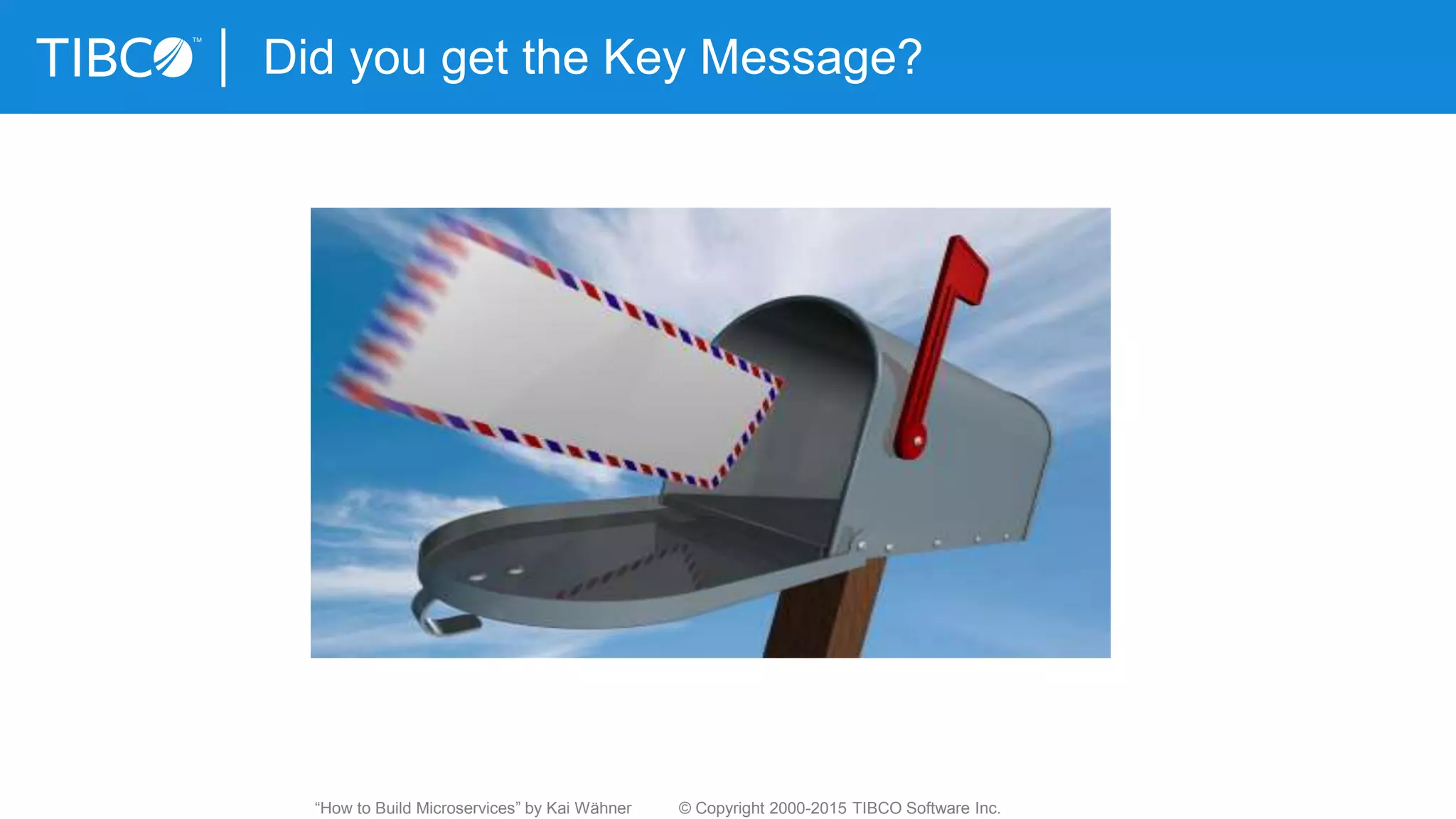 TIBCO™ | Did you get the Key Message?

“How to Build Microservices” by Kai Wähner © Copyright 2000-2015 TIBCO Software Inc.